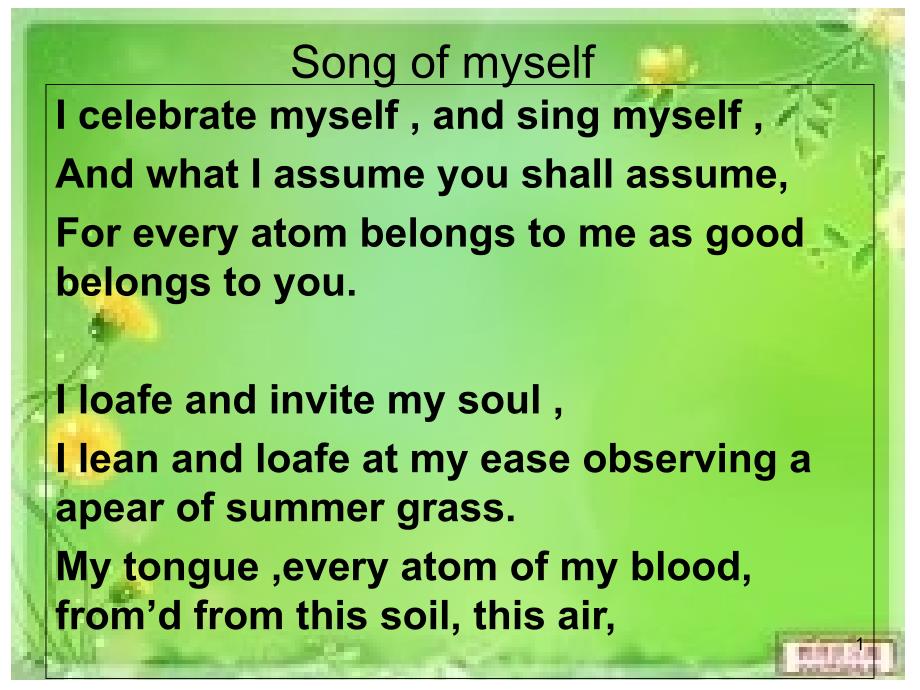 Song of myself

I celebrate myself , and sing myself ,

And what I assume you shall assume,

For every atom belongs to me as good belongs to you.

I loafe and invite my soul ,

I lean and loafe at my ease observing a apear of summer grass.

My tongue ,every atom of my blood, from’d from this soil, this air,

1